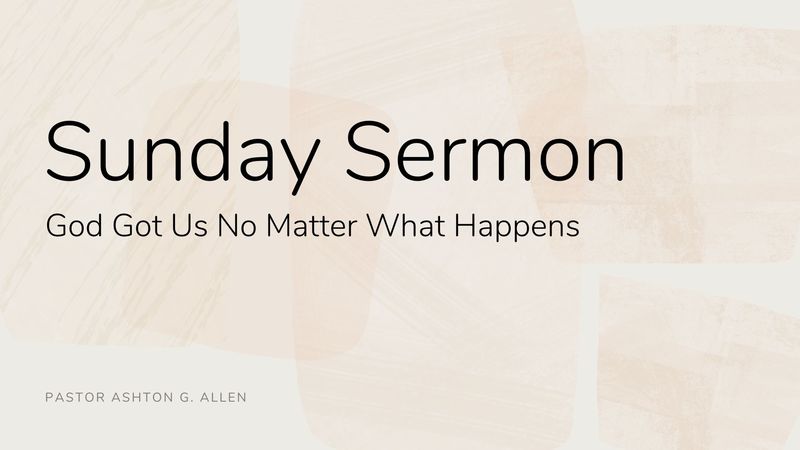 Sunday Sermon

God Got Us No Matter What Happens

PASTOR ASHTON G. ALLEN